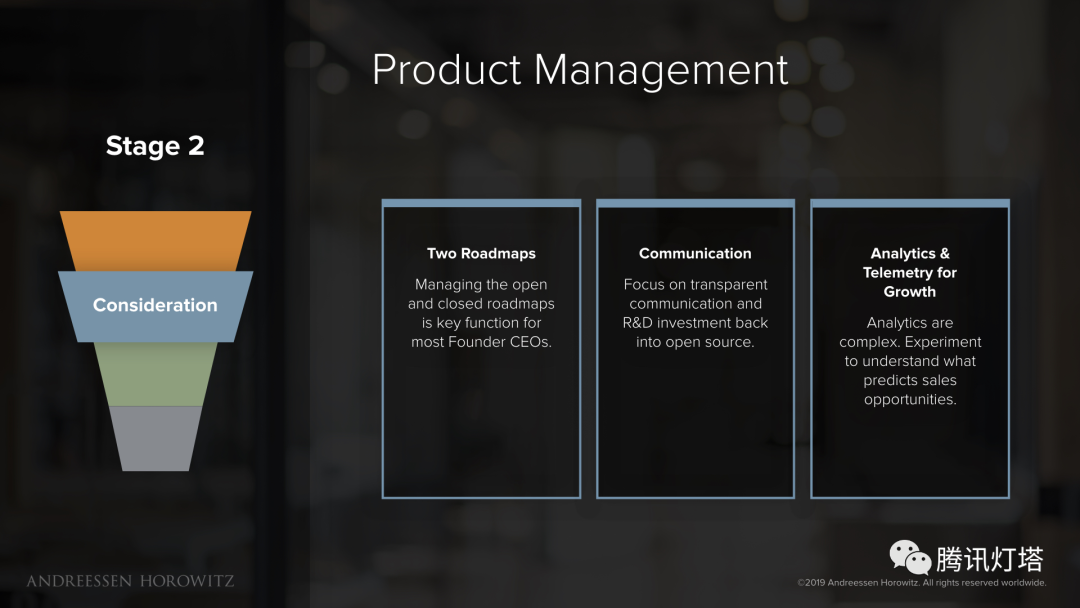 Product Management

Stage 2

Consideration

Two Roadmaps

Managing the open and closed roadmaps is key function for most Founder CEOs.

Communication

Focus on transparent communication and R&D investment back into open source.

Analytics & Telemetry for Growth

Analytics are complex. Experiment to understand what predicts sales opportunities.

ANDREESSEN HOROWITZ

腾讯灯塔

©2019 Andreessen Horowitz. All rights reserved worldwide.